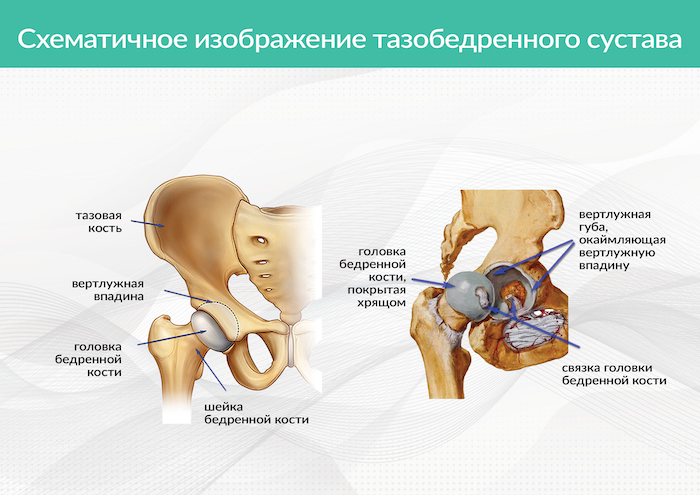 Схематичное изображение тазобедренного сустава

тазовая кость

вертлужная впадина

головка бедренной кости

шейка бедренной кости

головка бедренной кости, покрытая хрящом

вертлужная губа, окаймляющая вертлужную впадину

связка головки бедренной кости